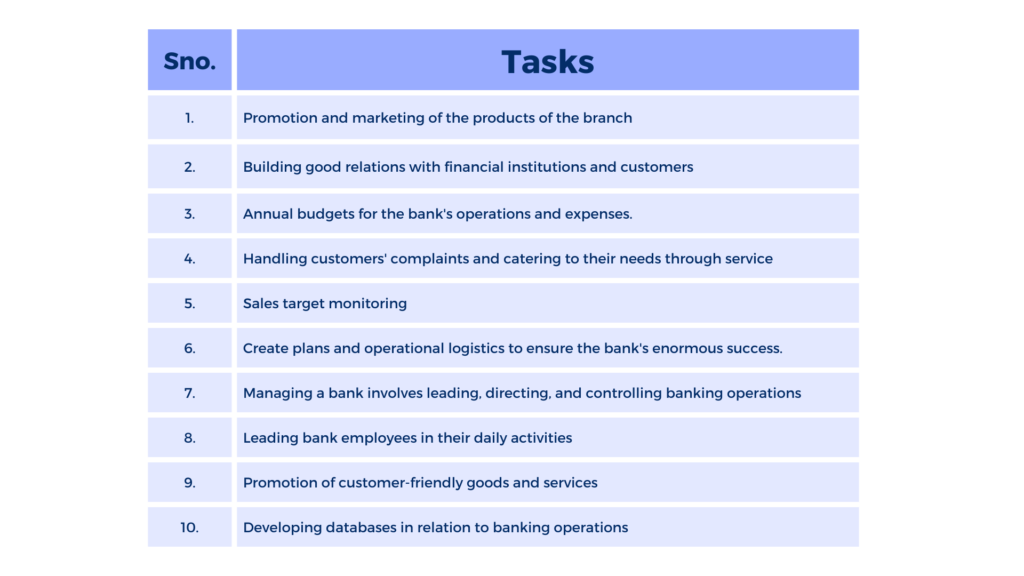 | Sno. | Tasks |
|---|---|
| 1. | Promotion and marketing of the products of the branch |
| 2. | Building good relations with financial institutions and customers |
| 3. | Annual budgets for the bank's operations and expenses. |
| 4. | Handling customers' complaints and catering to their needs through service |
| 5. | Sales target monitoring |
| 6. | Create plans and operational logistics to ensure the bank's enormous success. |
| 7. | Managing a bank involves leading, directing, and controlling banking operations |
| 8. | Leading bank employees in their daily activities |
| 9. | Promotion of customer-friendly goods and services |
| 10. | Developing databases in relation to banking operations |